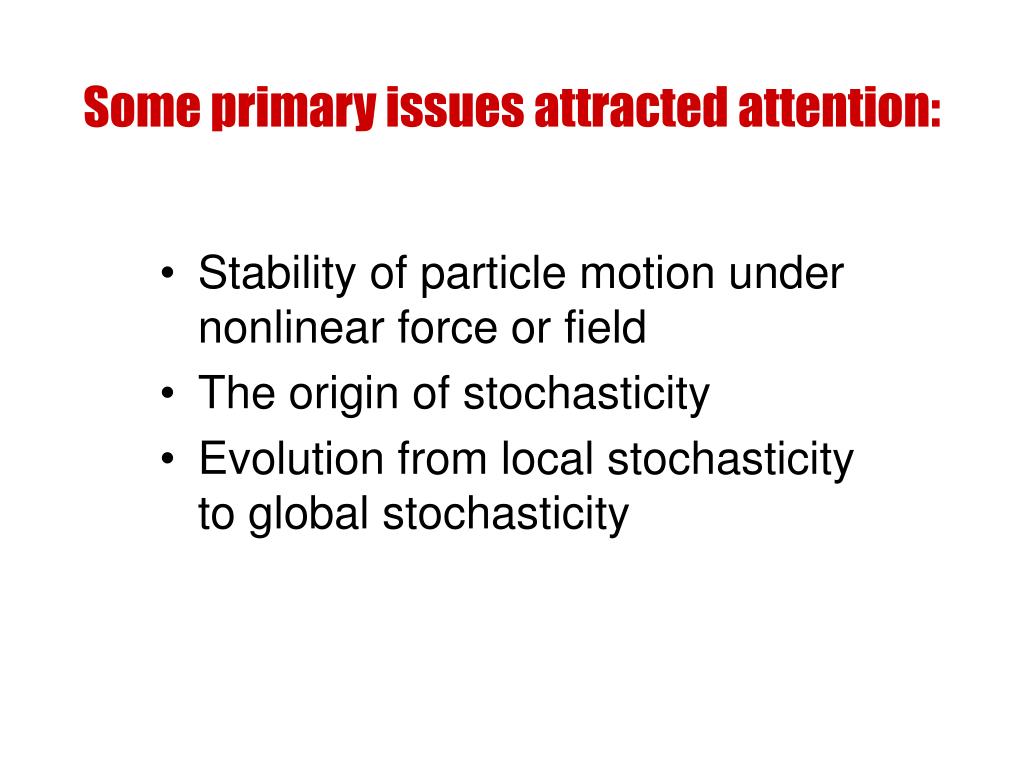 Some primary issues attracted attention:

• Stability of particle motion under nonlinear force or field
• The origin of stochasticity
• Evolution from local stochasticity to global stochasticity